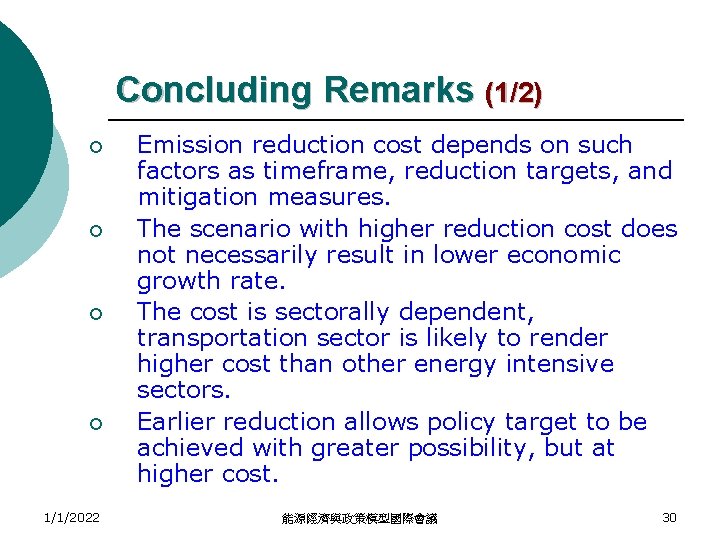 Concluding Remarks (1/2)

○ Emission reduction cost depends on such factors as timeframe, reduction targets, and mitigation measures.

○ The scenario with higher reduction cost does not necessarily result in lower economic growth rate.

○ The cost is sectorally dependent, transportation sector is likely to render higher cost than other energy intensive sectors.

○ Earlier reduction allows policy target to be achieved with greater possibility, but at higher cost.

1/1/2022

能源經濟與政策模型國際會議

30